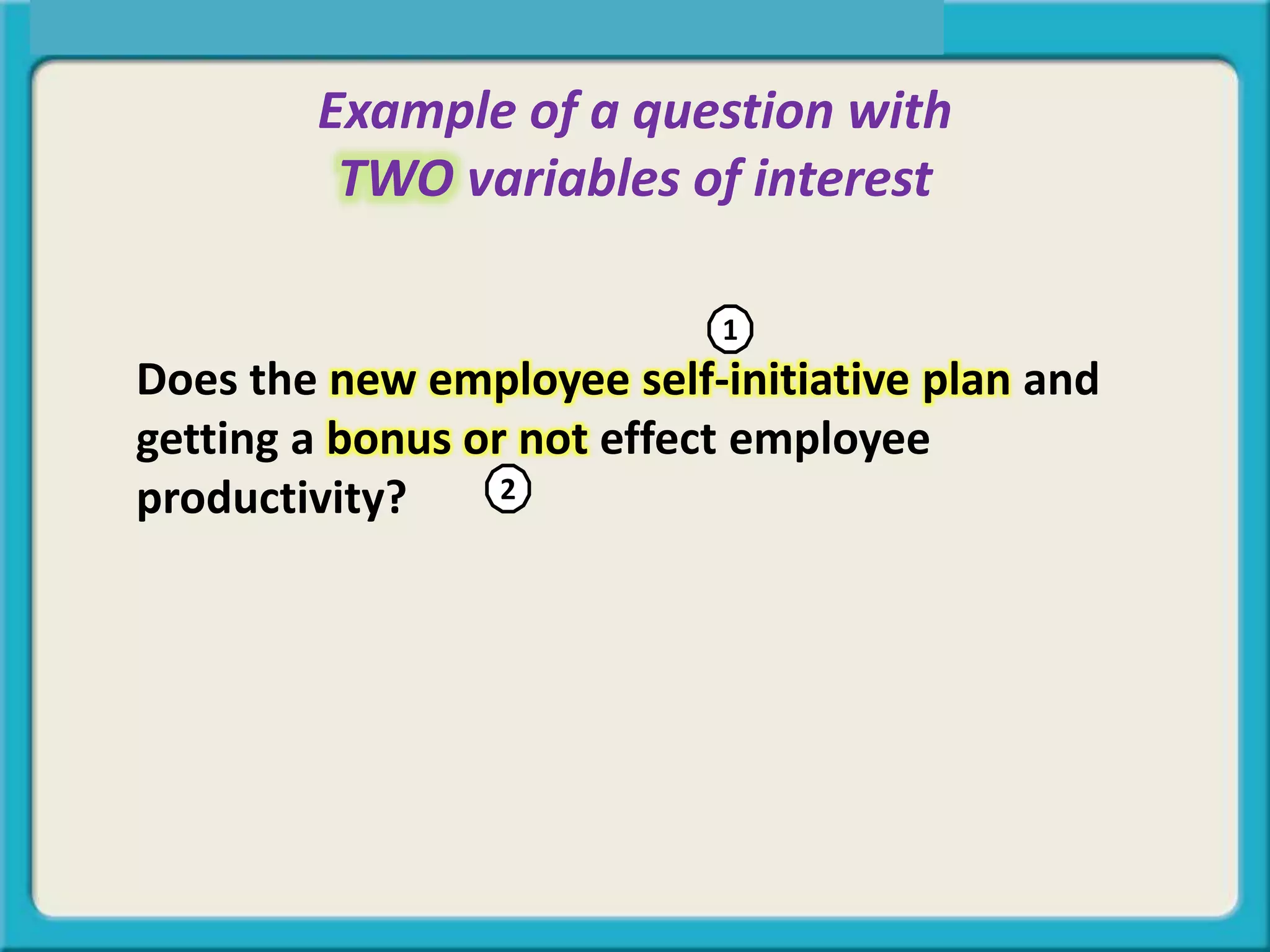 Example of a question with TWO variables of interest

1

Does the new employee self-initiative plan and getting a bonus or not effect employee productivity?

2